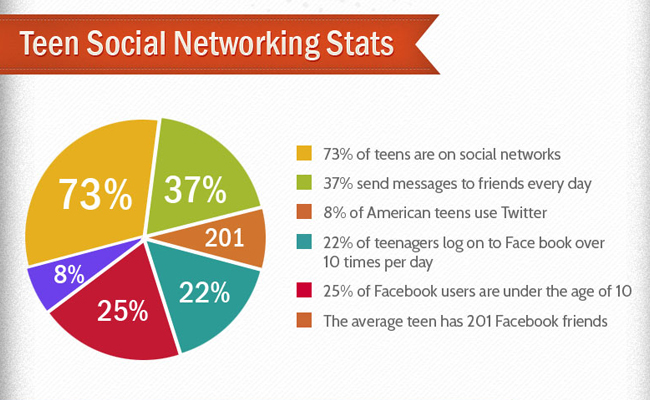 Teen Social Networking Stats

73%

37%

201

22%

25%

8%

73% of teens are on social networks

37% send messages to friends every day

8% of American teens use Twitter

22% of teenagers log on to Face book over 10 times per day

25% of Facebook users are under the age of 10

The average teen has 201 Facebook friends